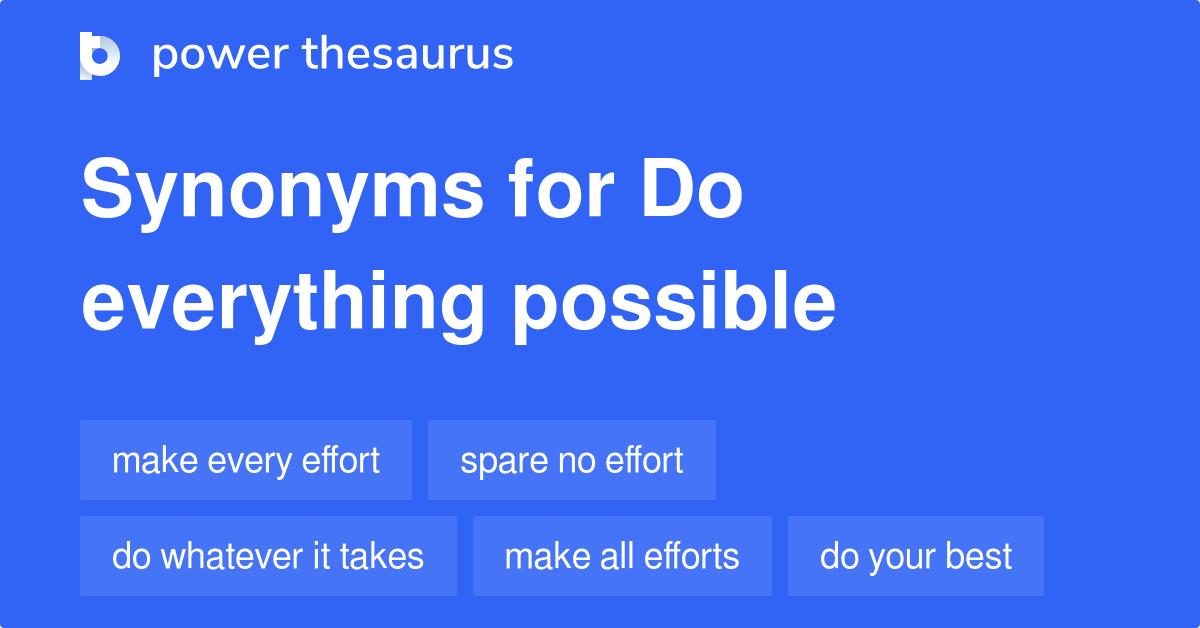 power thesaurus

Synonyms for Do everything possible

make every effort

spare no effort

do whatever it takes

make all efforts

do your best